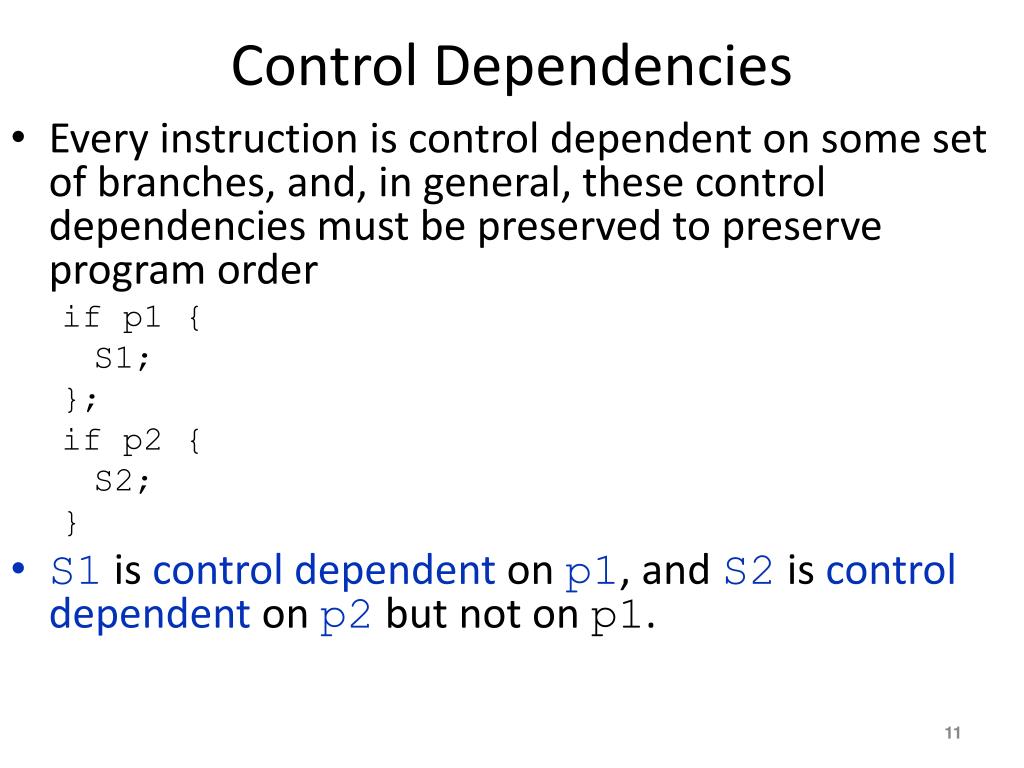 Control Dependencies

• Every instruction is control dependent on some set of branches, and, in general, these control dependencies must be preserved to preserve program order

if p1 {
  S1;
};
if p2 {
  S2;
}

• S1 is control dependent on p1, and S2 is control dependent on p2 but not on p1.

11